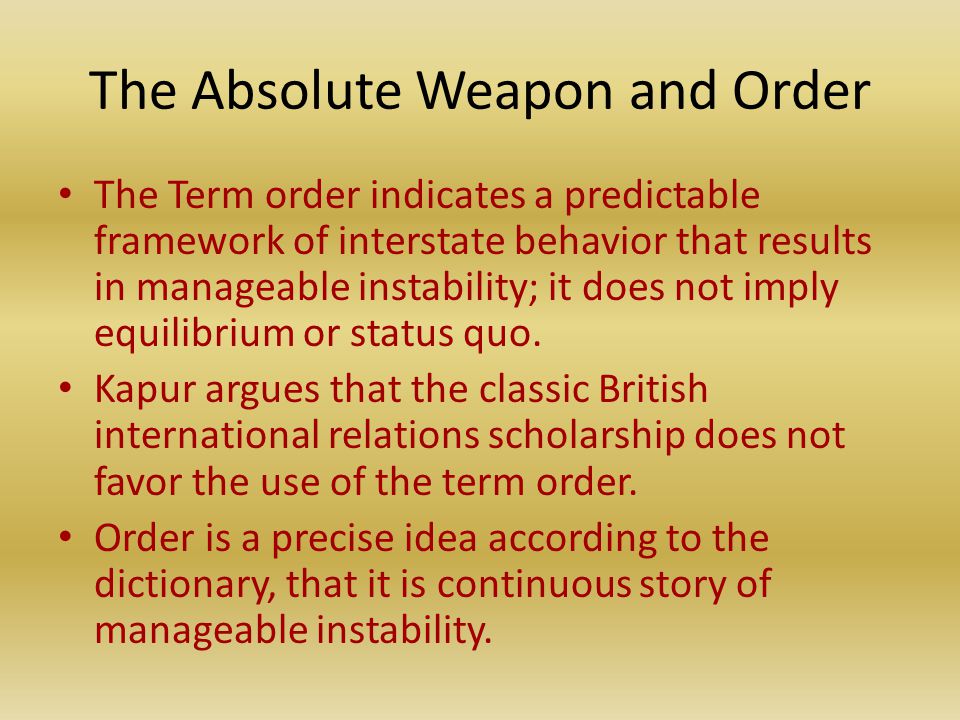 The Absolute Weapon and Order

• The Term order indicates a predictable framework of interstate behavior that results in manageable instability; it does not imply equilibrium or status quo.
• Kapur argues that the classic British international relations scholarship does not favor the use of the term order.
• Order is a precise idea according to the dictionary, that it is continuous story of manageable instability.